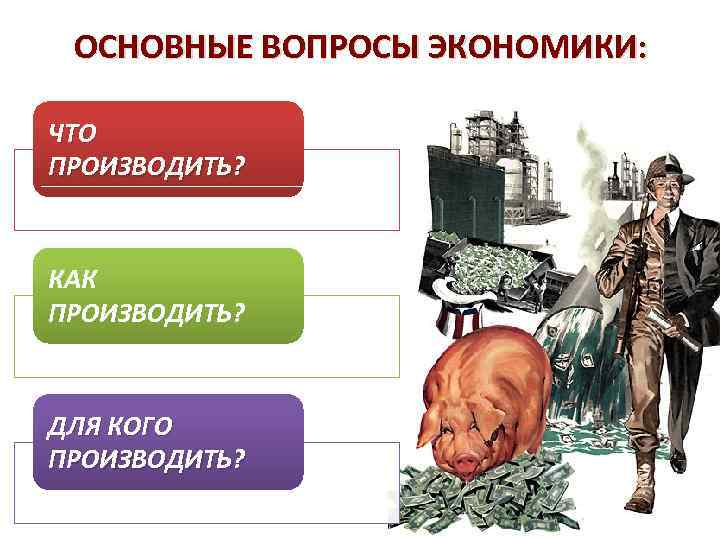 ОСНОВНЫЕ ВОПРОСЫ ЭКОНОМИКИ:

ЧТО ПРОИЗВОДИТЬ?

КАК ПРОИЗВОДИТЬ?

ДЛЯ КОГО ПРОИЗВОДИТЬ?